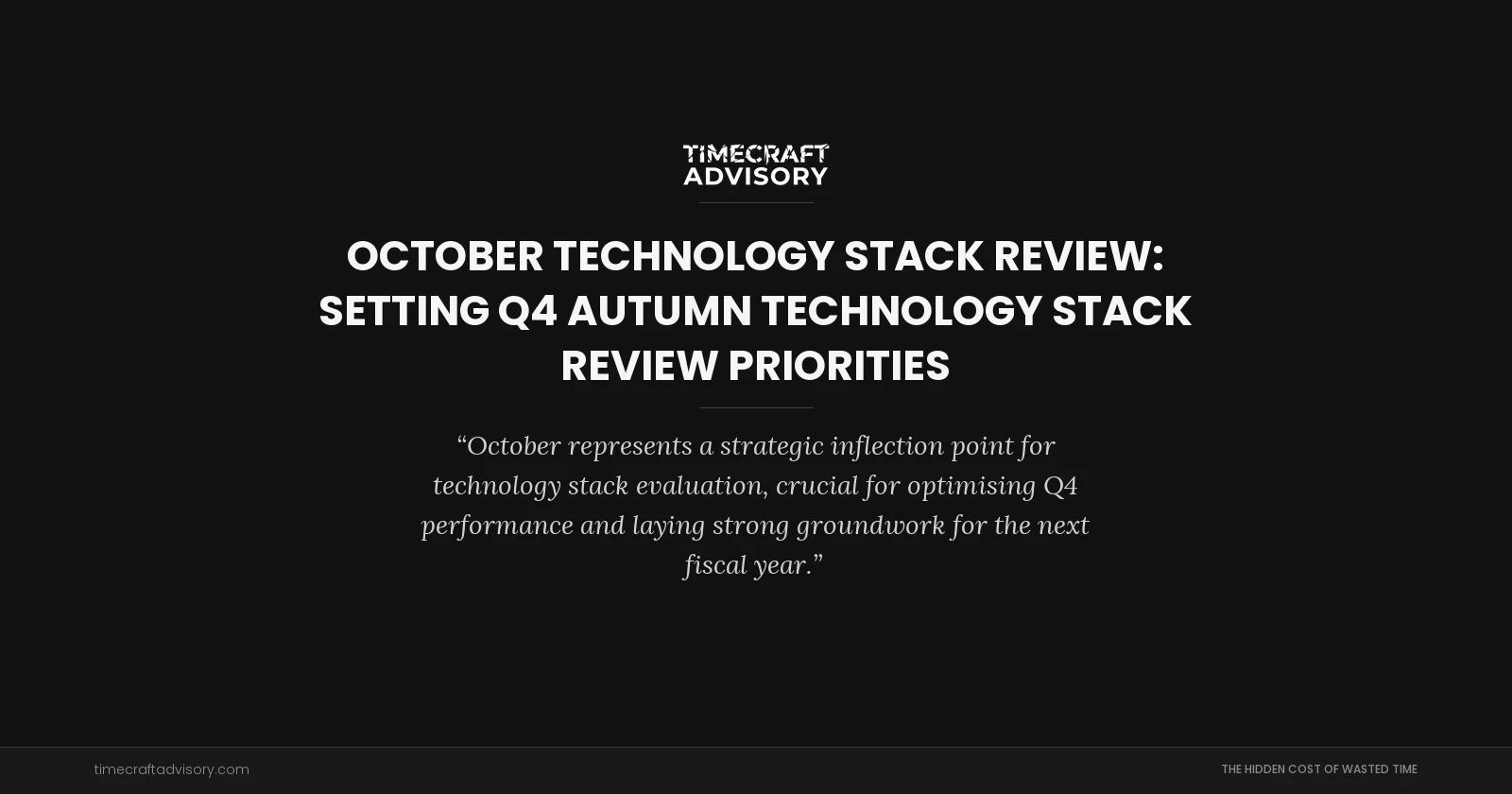 TIMECRAFT ADVISORY

OCTOBER TECHNOLOGY STACK REVIEW: SETTING Q4 AUTUMN TECHNOLOGY STACK REVIEW PRIORITIES

“October represents a strategic inflection point for technology stack evaluation, crucial for optimising Q4 performance and laying strong groundwork for the next fiscal year.”

timecraftadvisory.com

THE HIDDEN COST OF WASTED TIME